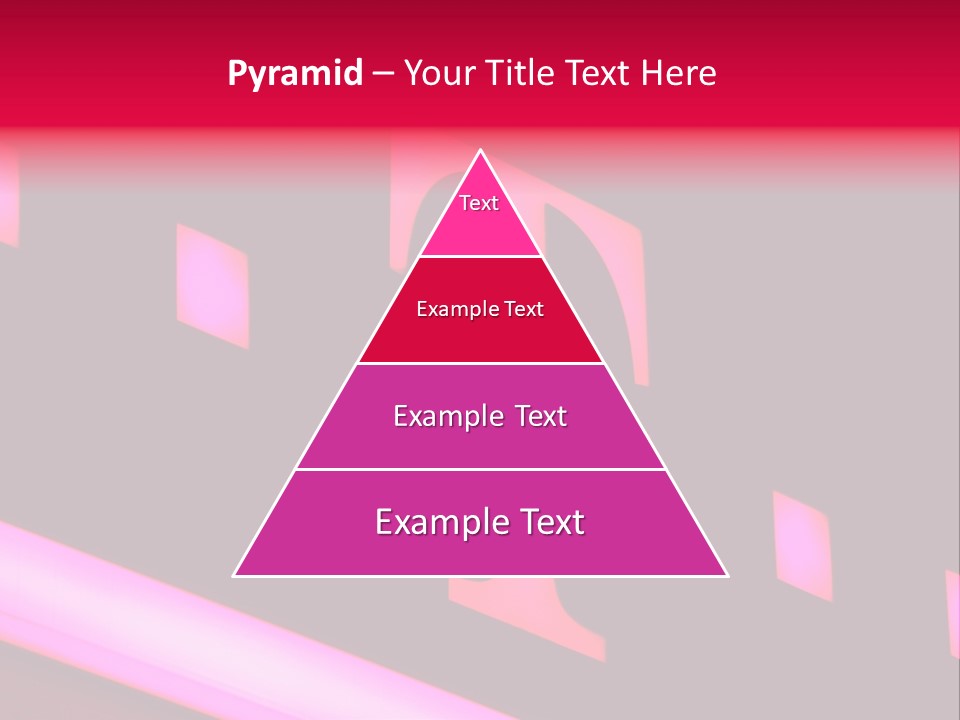 Pyramid – Your Title Text Here

Text

Example Text

Example Text

Example Text